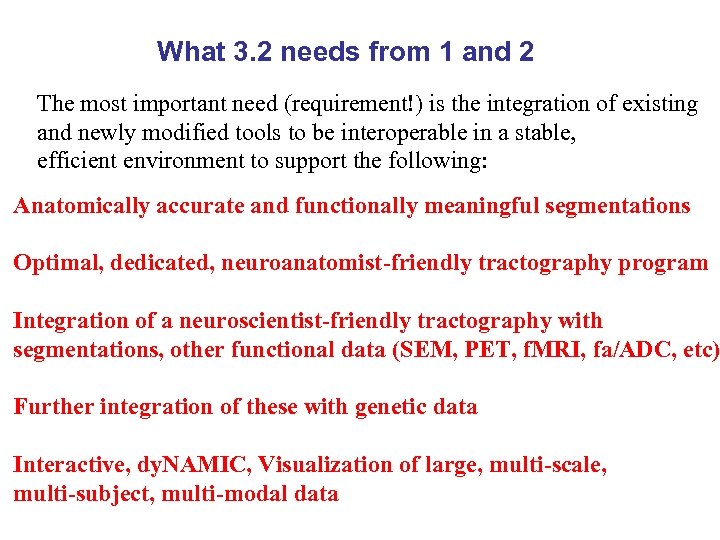 What 3.2 needs from 1 and 2

The most important need (requirement!) is the integration of existing and newly modified tools to be interoperable in a stable, efficient environment to support the following:

Anatomically accurate and functionally meaningful segmentations

Optimal, dedicated, neuroanatomist-friendly tractography program

Integration of a neuroscientist-friendly tractography with segmentations, other functional data (SEM, PET, fMRI, fa/ADC, etc)

Further integration of these with genetic data

Interactive, dyNAMIC, Visualization of large, multi-scale, multi-subject, multi-modal data